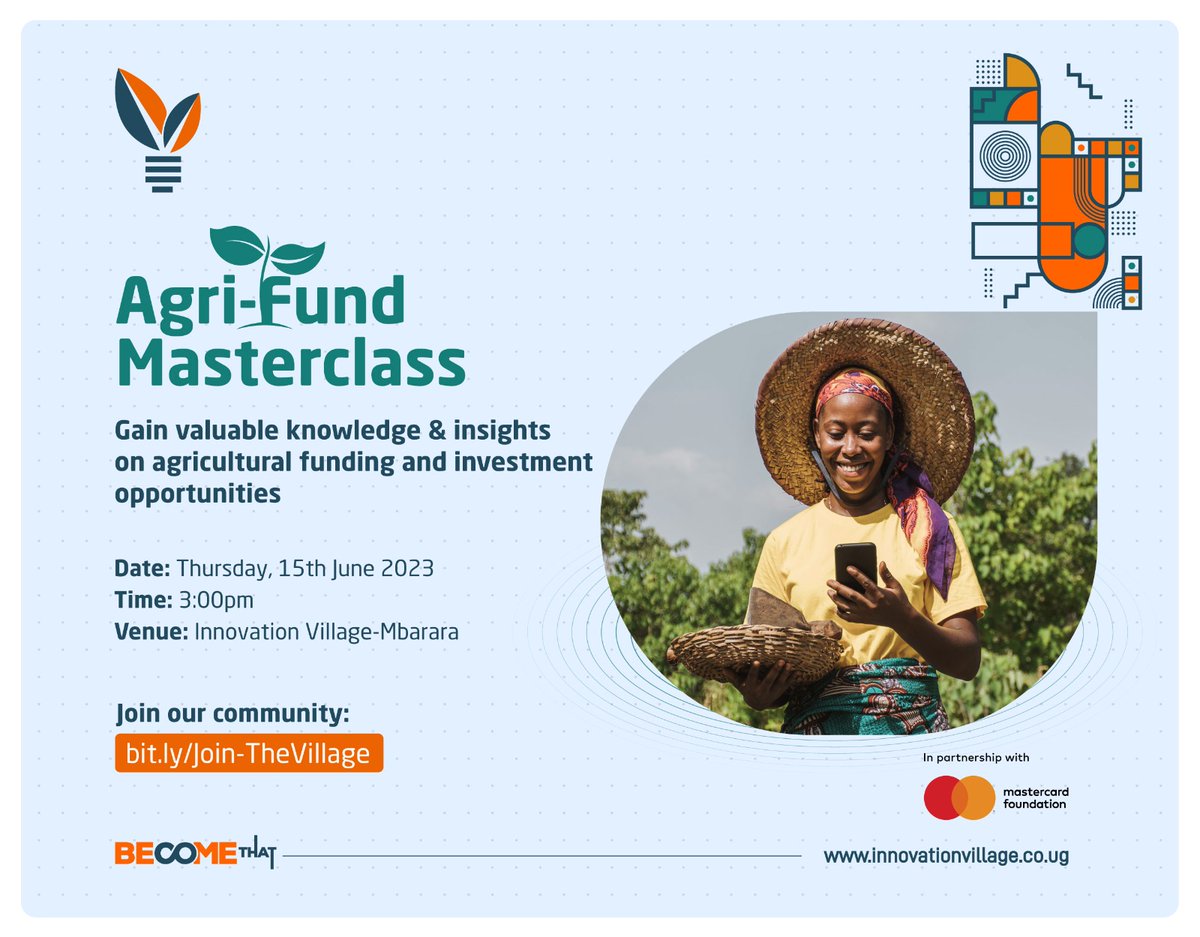 Agri-Fund Masterclass

Gain valuable knowledge & insights on agricultural funding and investment opportunities

Date: Thursday, 15th June 2023
Time: 3:00pm
Venue: Innovation Village-Mbarara

Join our community:
bit.ly/Join-TheVillage

In partnership with
mastercard foundation

BECOME THAT

www.innovationvillage.co.ug